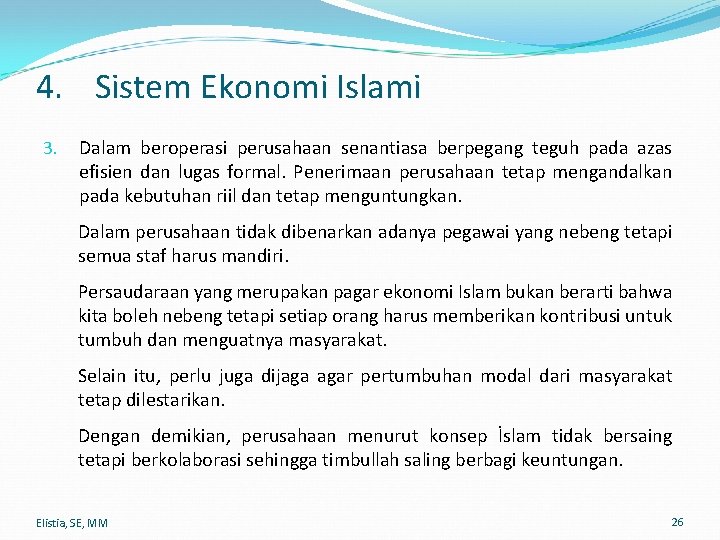 4. Sistem Ekonomi Islami

3. Dalam beroperasi perusahaan senantiasa berpegang teguh pada azas efisien dan lugas formal. Penerimaan perusahaan tetap mengandalkan pada kebutuhan riil dan tetap menguntungkan.

Dalam perusahaan tidak dibenarkan adanya pegawai yang nebeng tetapi semua staf harus mandiri.

Persaudaraan yang merupakan pagar ekonomi Islam bukan berarti bahwa kita boleh nebeng tetapi setiap orang harus memberikan kontribusi untuk tumbuh dan menguatnya masyarakat.

Selain itu, perlu juga dijaga agar pertumbuhan modal dari masyarakat tetap dilestarikan.

Dengan demikian, perusahaan menurut konsep İslam tidak bersaing tetapi berkolaborasi sehingga timbullah saling berbagi keuntungan.

Elistia, SE, MM

26